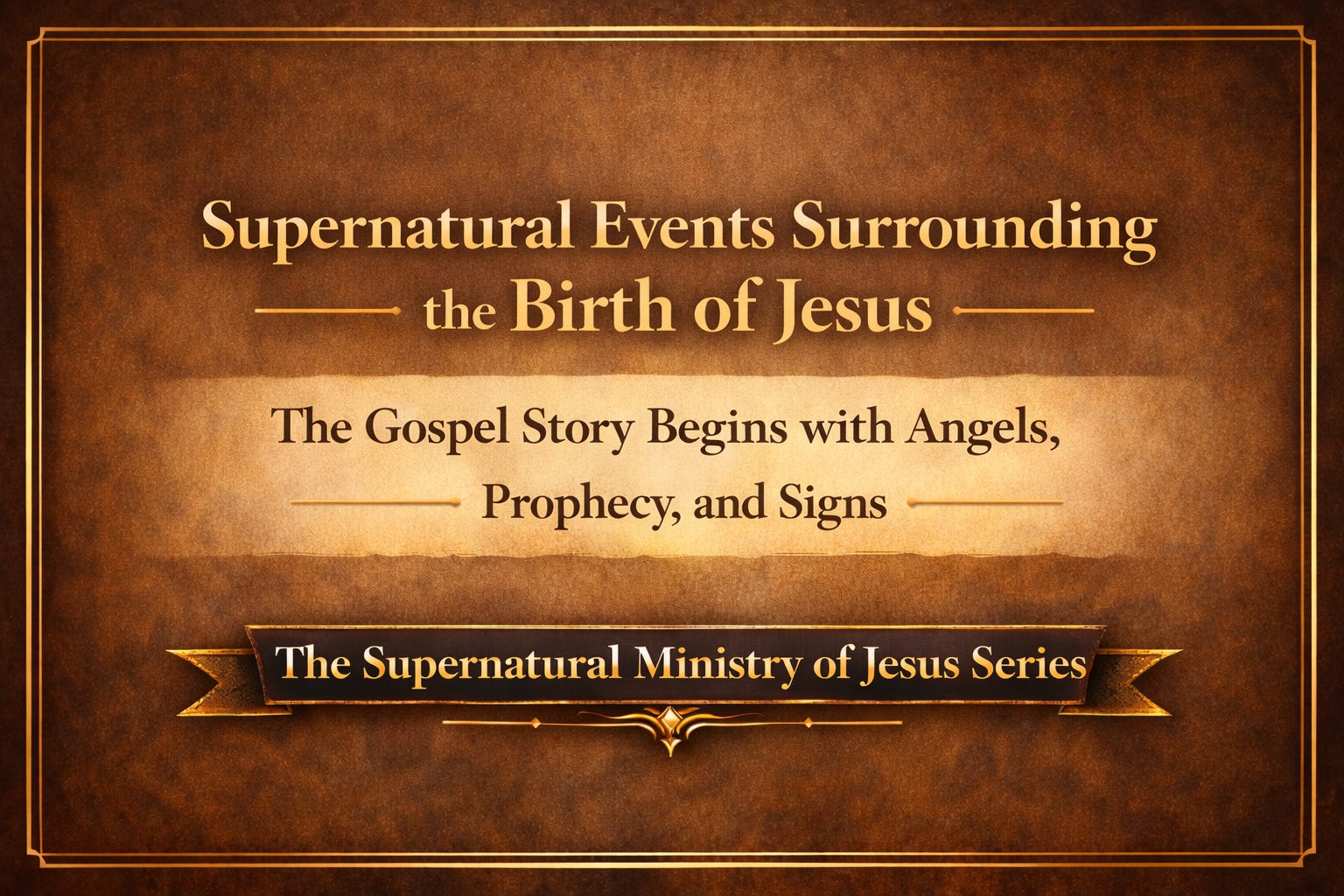 Supernatural Events Surrounding the Birth of Jesus

The Gospel Story Begins with Angels, Prophecy, and Signs

The Supernatural Ministry of Jesus Series